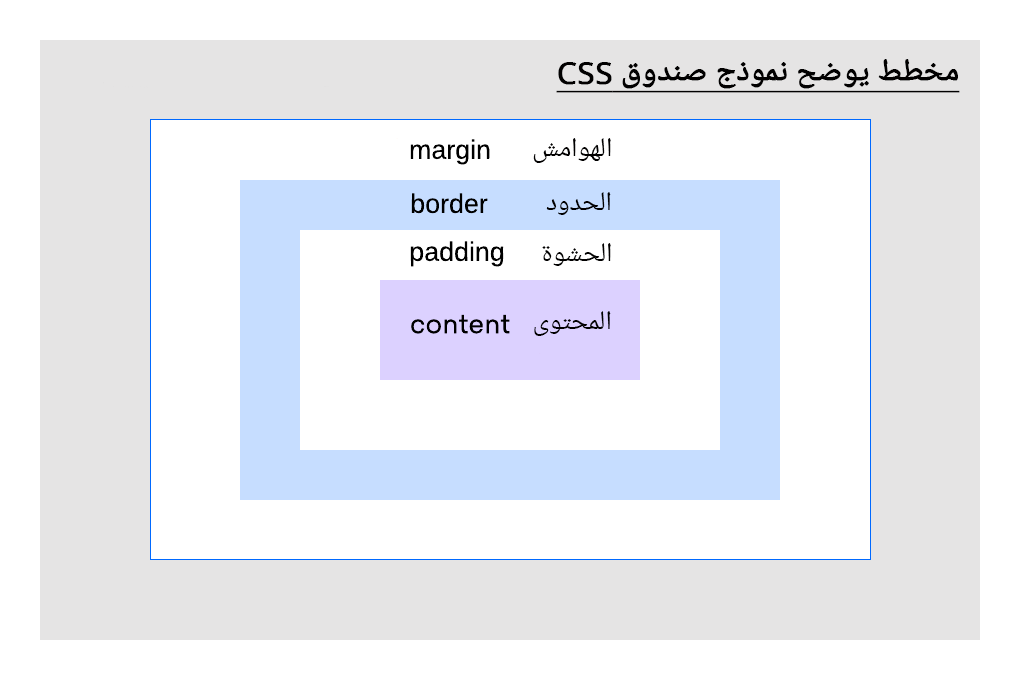 مخطط يوضح نموذج صندوق CSS

الهوامش margin

الحدود border

الحشوة padding

المحتوى content